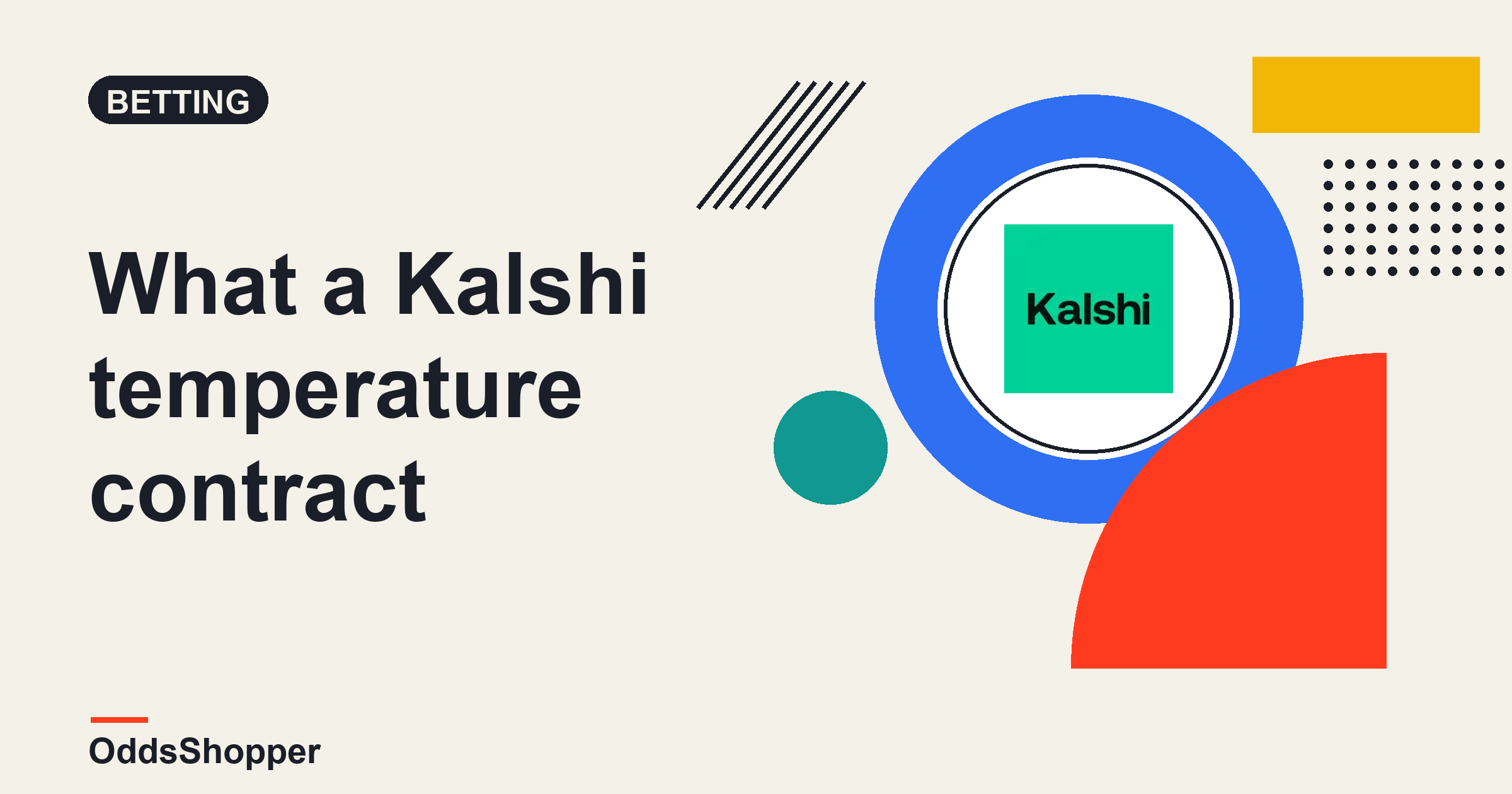 BETTING

What a Kalshi temperature contract

Kalshi

OddsShopper